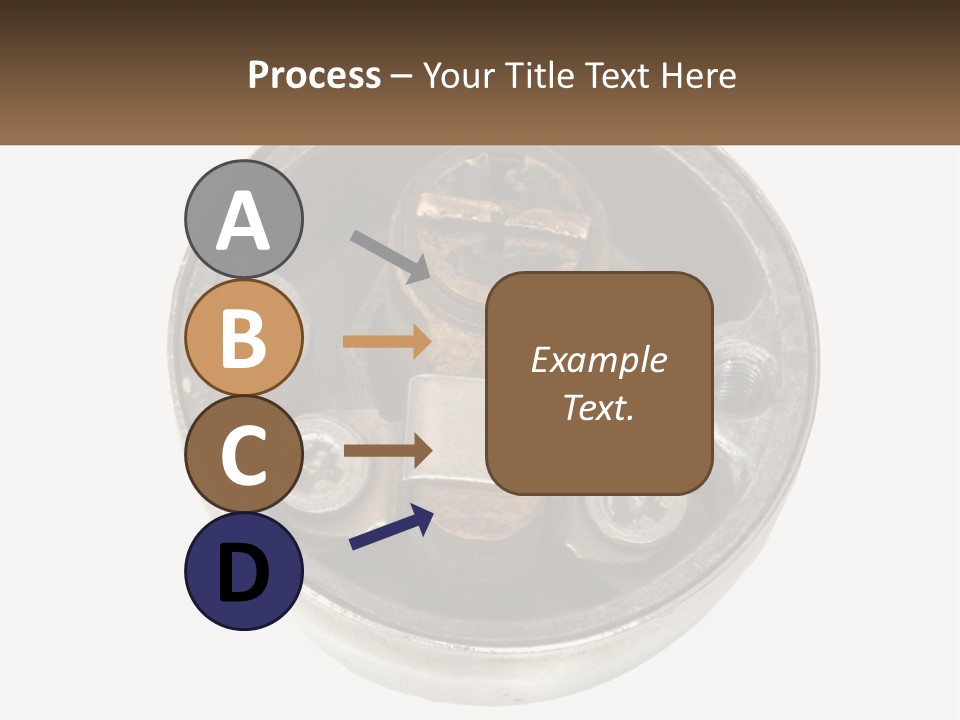 Process – Your Title Text Here

A

B

C

D

Example Text.